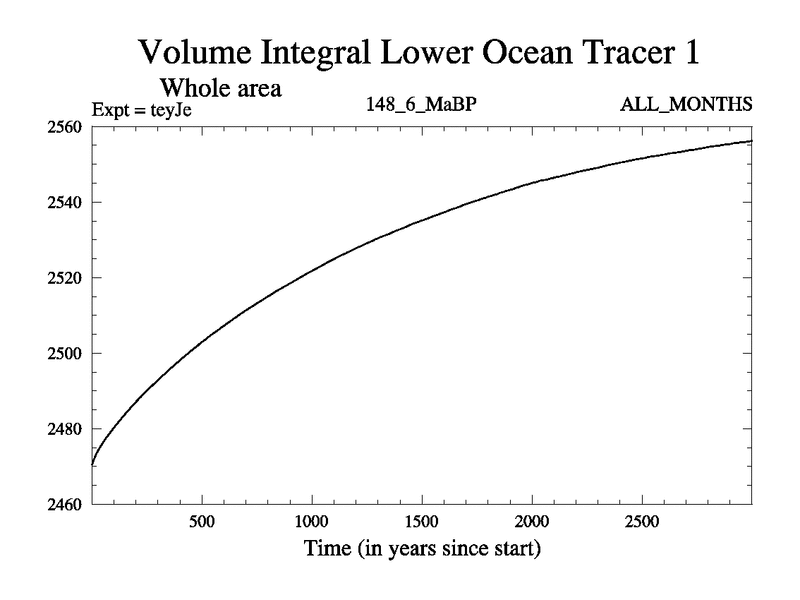 Volume Integral Lower Ocean Tracer 1
Whole area
Expt = teyJe
148_6_MaBP
ALL_MONTHS

2560
2540
2520
2500
2480
2460

500
1000
1500
2000
2500

Time (in years since start)